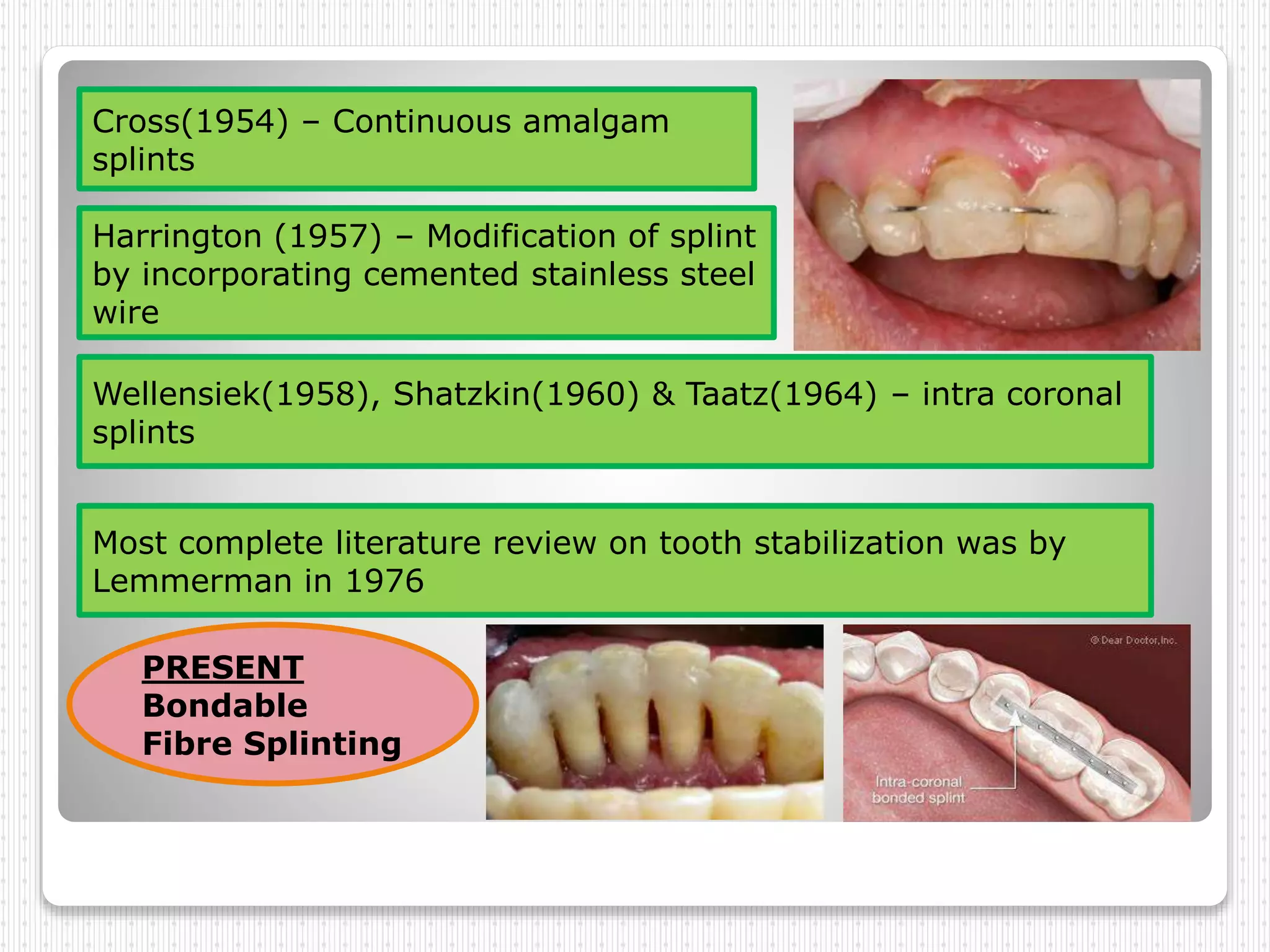 Cross(1954) – Continuous amalgam splints

Harrington (1957) – Modification of splint by incorporating cemented stainless steel wire

Wellensiek(1958), Shatzkin(1960) & Taatz(1964) – intra coronal splints

Most complete literature review on tooth stabilization was by Lemmerman in 1976

PRESENT
Bondable
Fibre Splinting

© Dear Doctor, Inc.

Intra-coronal bonded splint